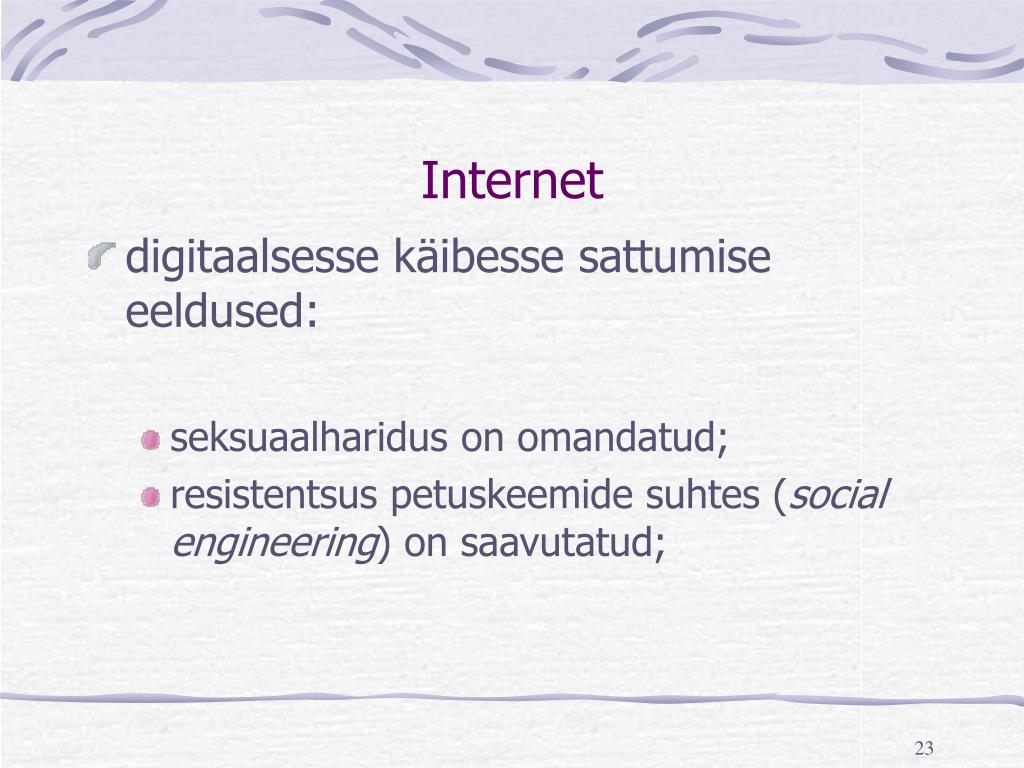 Internet

digitaalsesse käibesse sattumise eeldused:

seksuaalharidus on omandatud;

resistentsus petuskeemide suhtes (social engineering) on saavutatud;

23